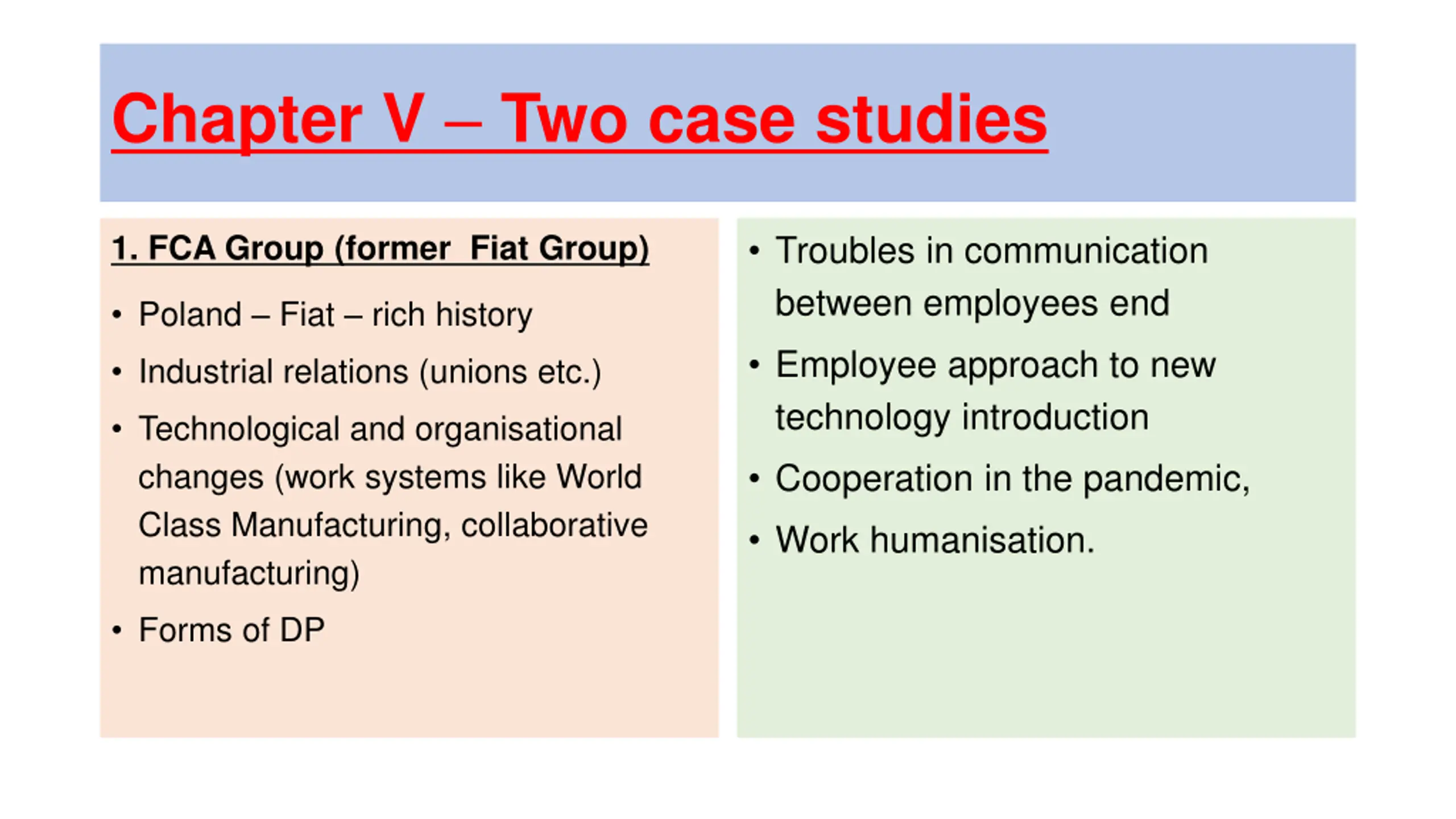 Chapter V – Two case studies

1. FCA Group (former Fiat Group)

• Poland – Fiat – rich history
• Industrial relations (unions etc.)
• Technological and organisational changes (work systems like World Class Manufacturing, collaborative manufacturing)
• Forms of DP

• Troubles in communication between employees end
• Employee approach to new technology introduction
• Cooperation in the pandemic,
• Work humanisation.